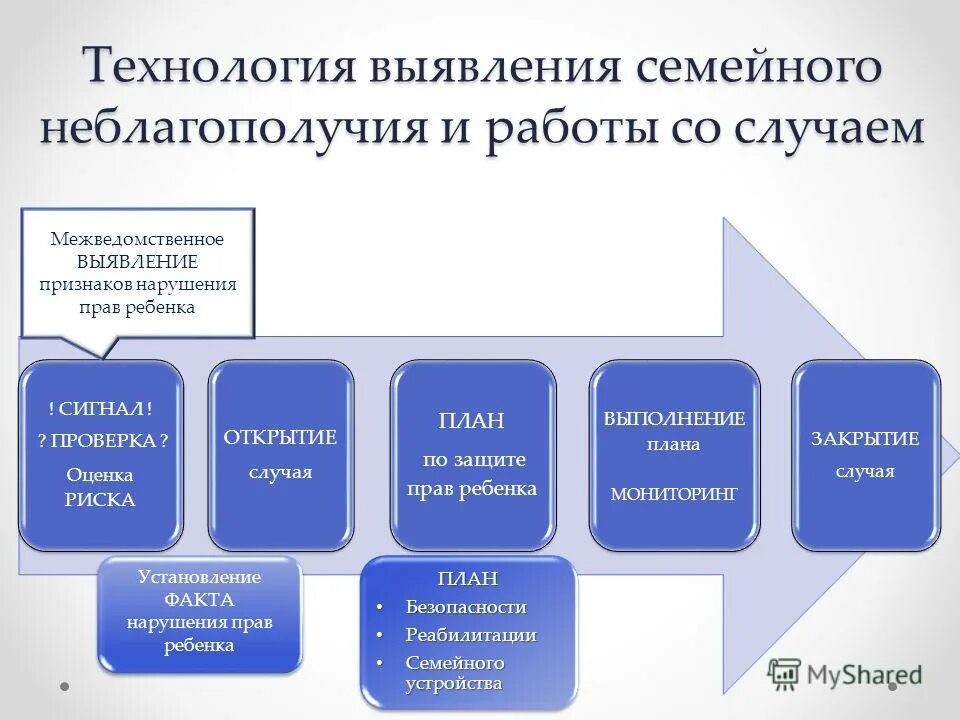 Технология выявления семейного неблагополучия и работы со случаем

Межведомственное ВЫЯВЛЕНИЕ признаков нарушения прав ребенка

! СИГНАЛ !
? ПРОВЕРКА ?
Оценка РИСКА

ОТКРЫТИЕ случая

ПЛАН по защите прав ребенка

ВЫПОЛНЕНИЕ плана
МОНИТОРИНГ

ЗАКРЫТИЕ случая

Установление ФАКТА нарушения прав ребенка

ПЛАН
• Безопасности
• Реабилитации
• Семейного устройства

MyShared